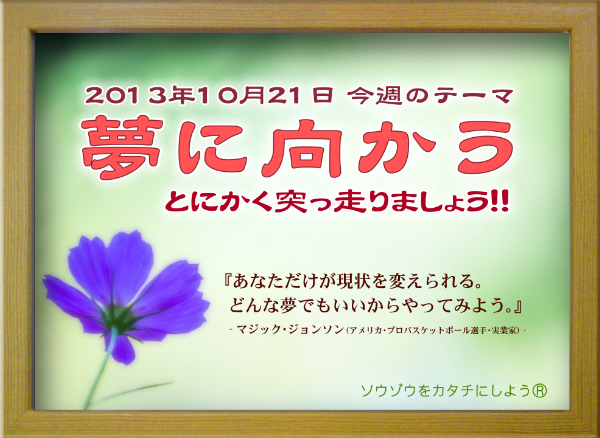 2013年10月21日 今週のテーマ

夢に向かう

とにかく突っ走りましょう!!

『あなただけが現状を変えられる。
どんな夢でもいいからやってみよう。』

- マジック・ジョンソン(アメリカ・プロバスケットボール選手・実業家) -

ソウゾウをカタチにしよう®